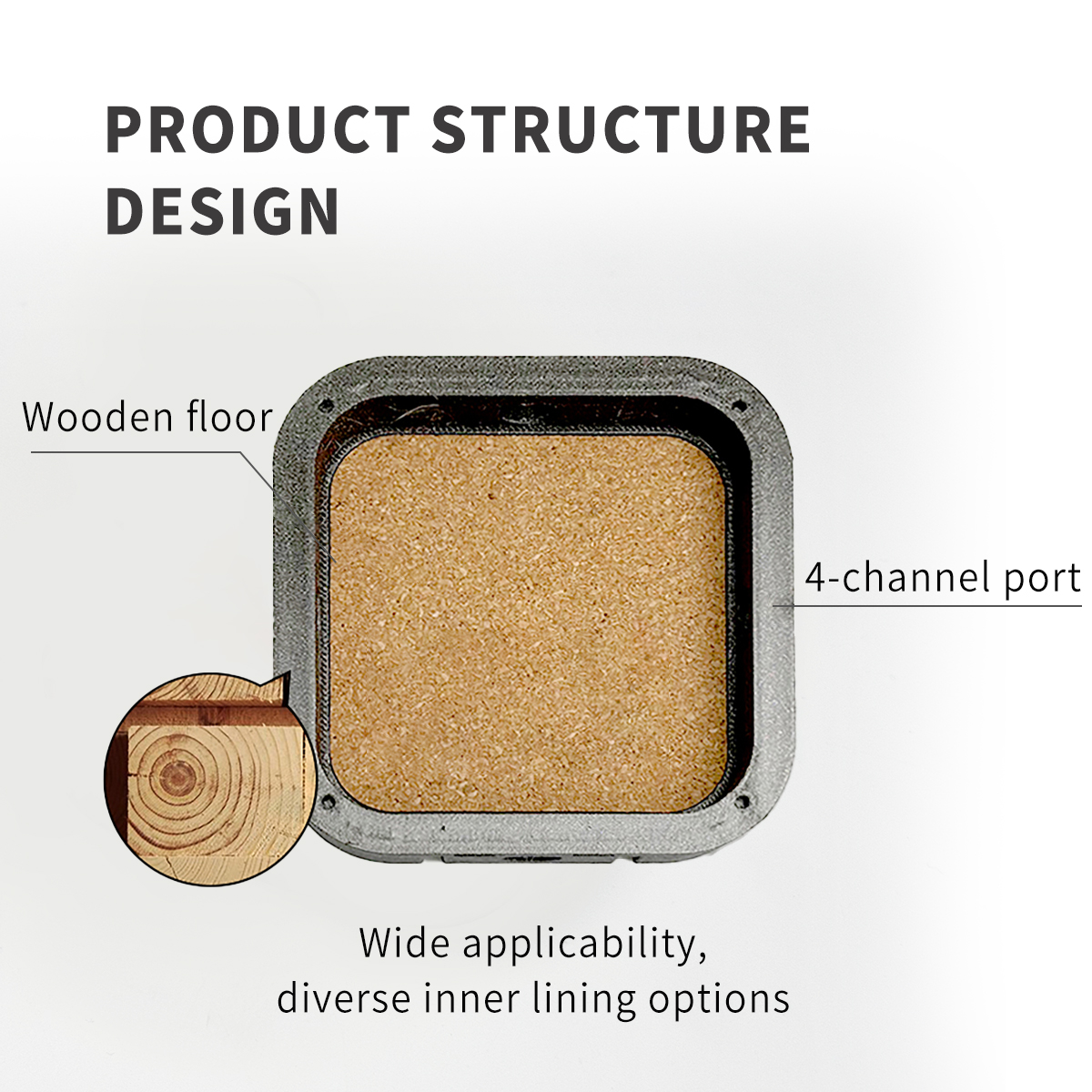 PRODUCT STRUCTURE DESIGN

Wooden floor

4-channel port

Wide applicability,
diverse inner lining options